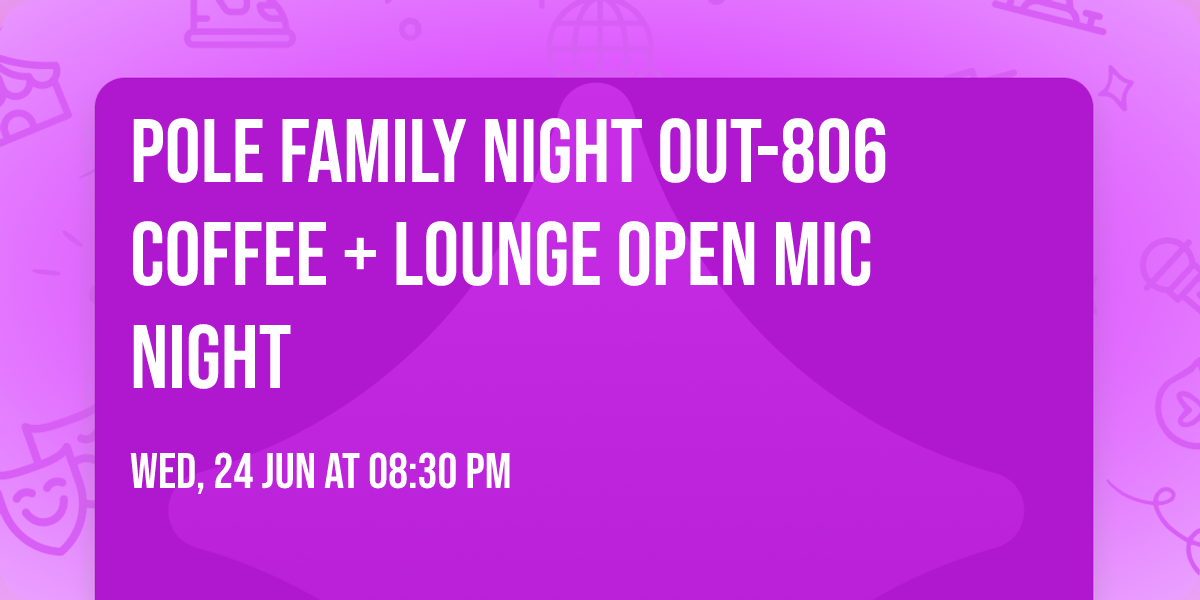 POLE FAMILY NIGHT OUT-806 COFFEE + LOUNGE OPEN MIC NIGHT

WED, 24 JUN AT 08:30 PM